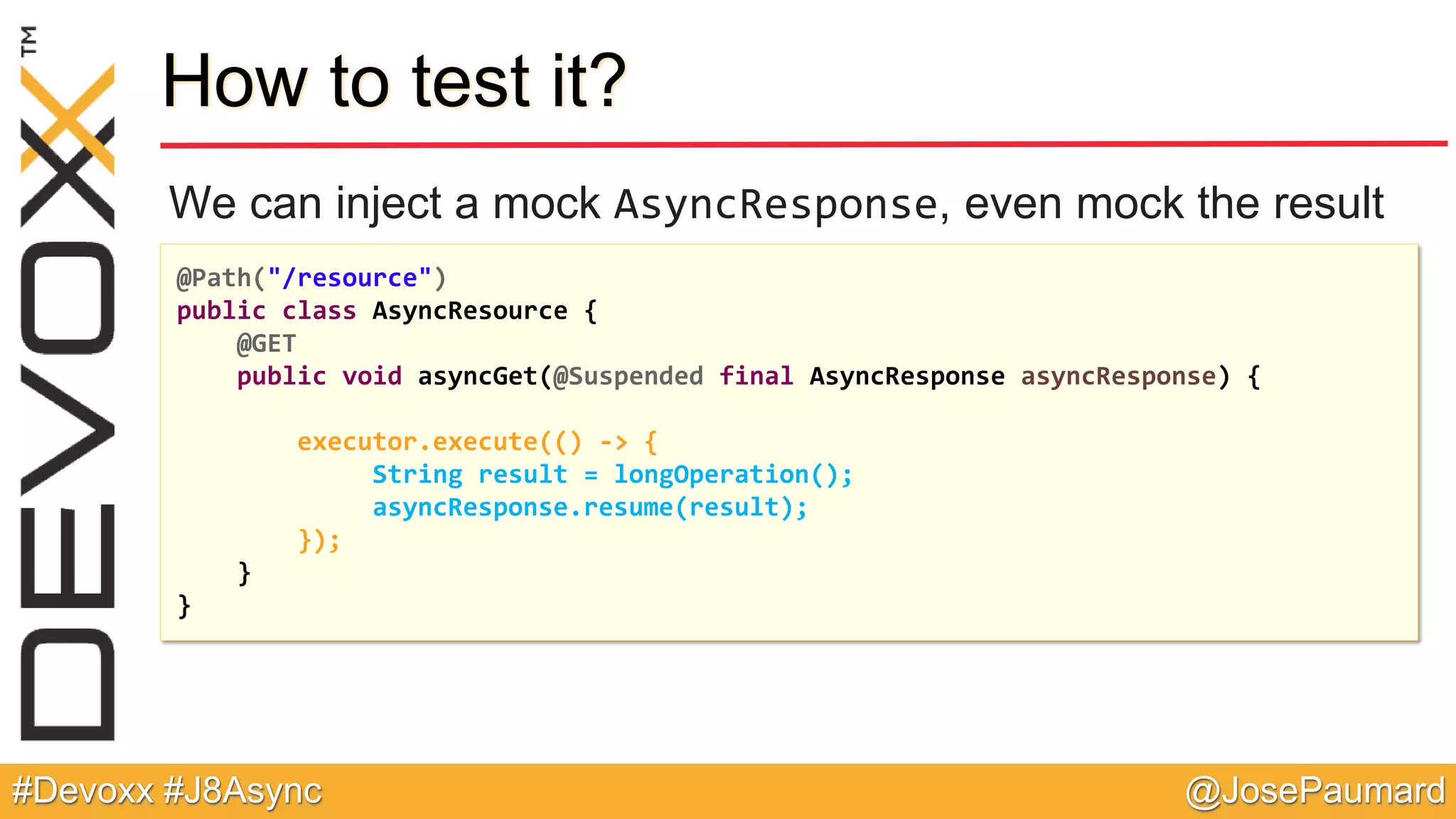 DEVOXX TM

How to test it?

We can inject a mock AsyncResponse, even mock the result

@Path("/resource")
public class AsyncResource {
    @GET
    public void asyncGet(@Suspended final AsyncResponse asyncResponse) {

        executor.execute(() -> {
            String result = longOperation();
            asyncResponse.resume(result);
        });
    }
}

#Devoxx #J8Async

@JosePaumard